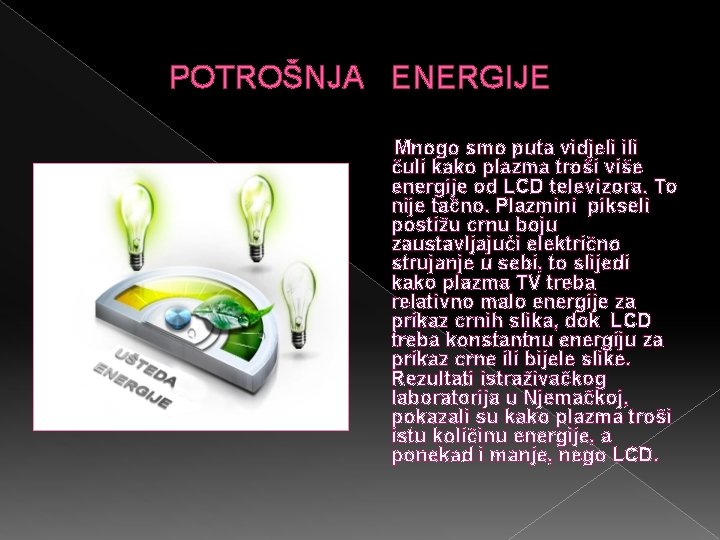 POTROŠNJA ENERGIJE

UŠTEDA ENERGIJE

Mnogo smo puta vidjeli ili čuli kako plazma troši više energije od LCD televizora. To nije tačno. Plazmini pikseli postižu crnu boju zaustavljajući električno strujanje u sebi, to slijedi kako plazma TV treba relativno malo energije za prikaz crnih slika, dok LCD treba konstantnu energiju za prikaz crne ili bijele slike. Rezultati istraživačkog laboratorija u Njemačkoj, pokazali su kako plazma troši istu količinu energije, a ponekad i manje, nego LCD.